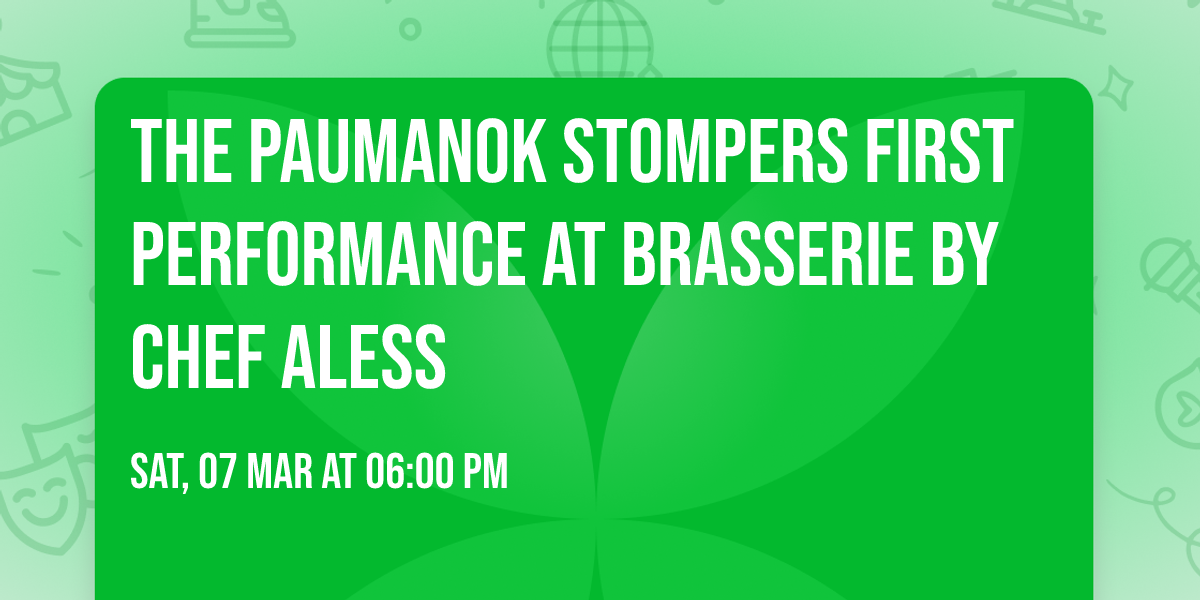 THE PAUMANOK STOMPERS FIRST PERFORMANCE AT BRASSERIE BY CHEF ALESS

SAT, 07 MAR AT 06:00 PM